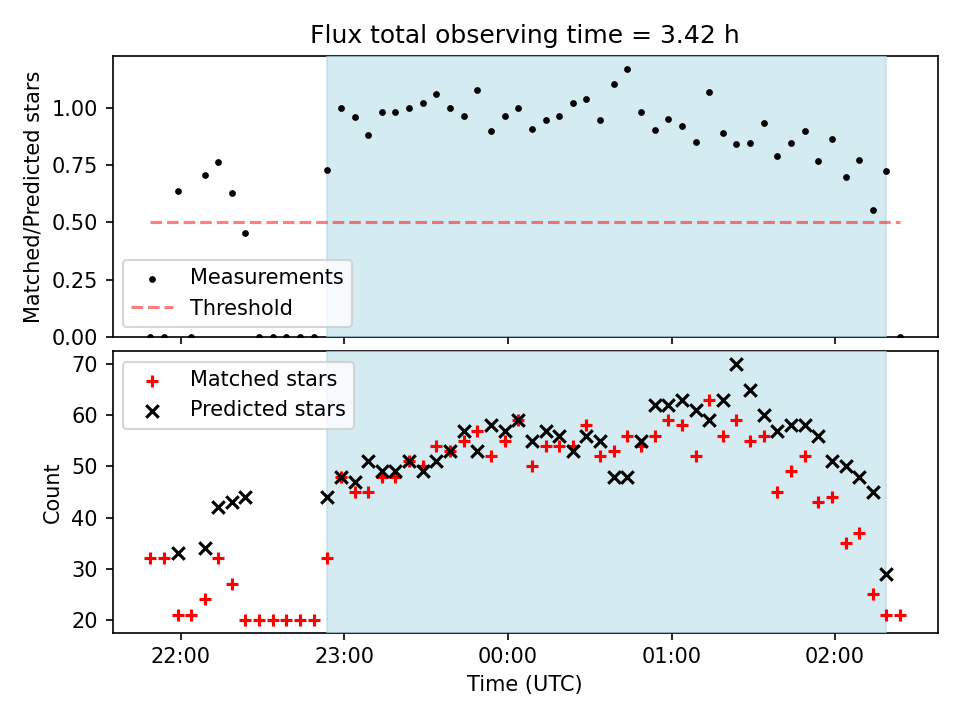 Flux total observing time = 3.42 h

Matched/Predicted stars

1.00
0.75
0.50
0.25
0.00

Measurements
Threshold

Count

70
60
50
40
30
20

Matched stars
Predicted stars

22:00
23:00
00:00
01:00
02:00

Time (UTC)